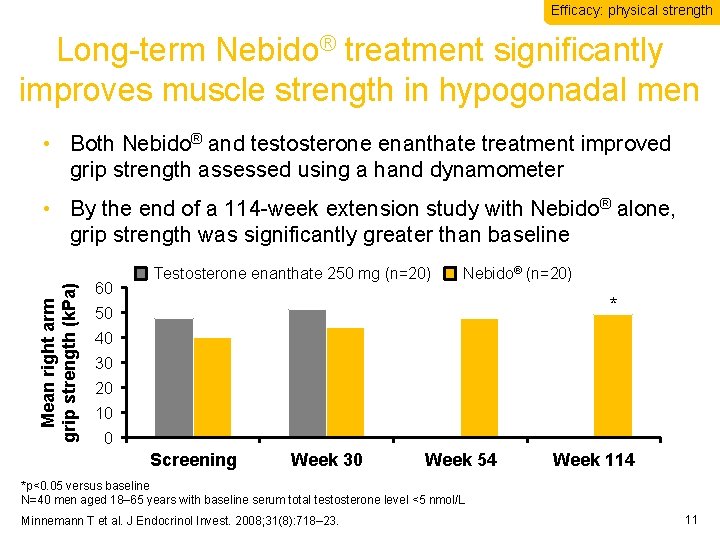 Efficacy: physical strength

Long-term Nebido® treatment significantly improves muscle strength in hypogonadal men

• Both Nebido® and testosterone enanthate treatment improved grip strength assessed using a hand dynamometer

• By the end of a 114-week extension study with Nebido® alone, grip strength was significantly greater than baseline

Testosterone enanthate 250 mg (n=20) Nebido® (n=20)

Mean right arm grip strength (kPa)

60
50
40
30
20
10
0

*

Screening Week 30 Week 54 Week 114

*p<0.05 versus baseline
N=40 men aged 18–65 years with baseline serum total testosterone level <5 nmol/L

Minnemann T et al. J Endocrinol Invest. 2008;31(8):718–23.

11